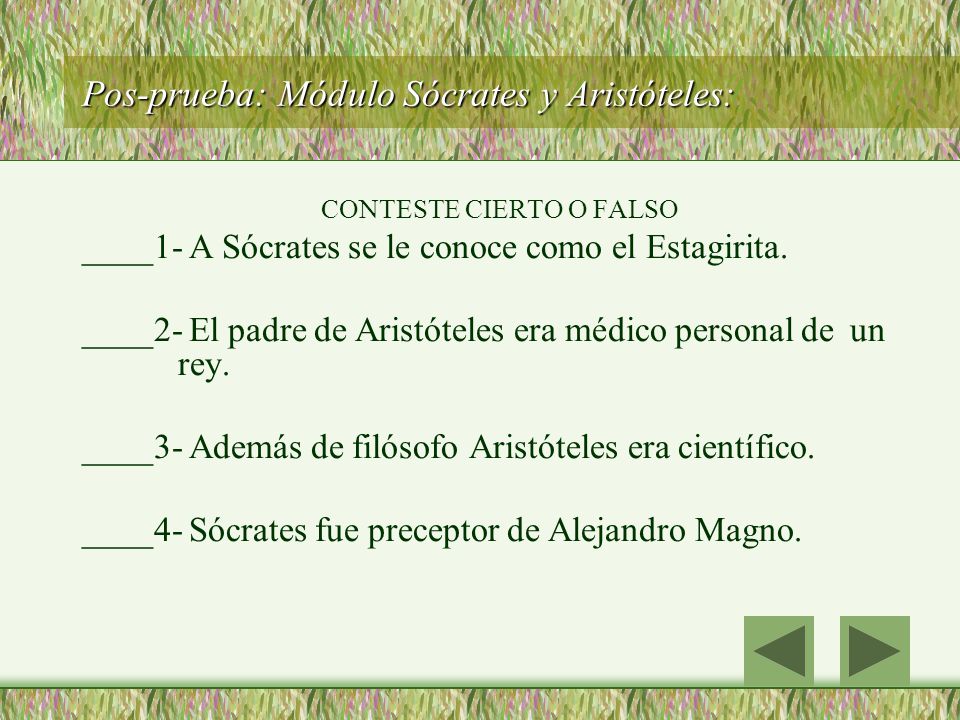 Pos-prueba: Módulo Sócrates y Aristóteles:

CONTESTE CIERTO O FALSO

____1- A Sócrates se le conoce como el Estagirita.

____2- El padre de Aristóteles era médico personal de un rey.

____3- Además de filósofo Aristóteles era científico.

____4- Sócrates fue preceptor de Alejandro Magno.